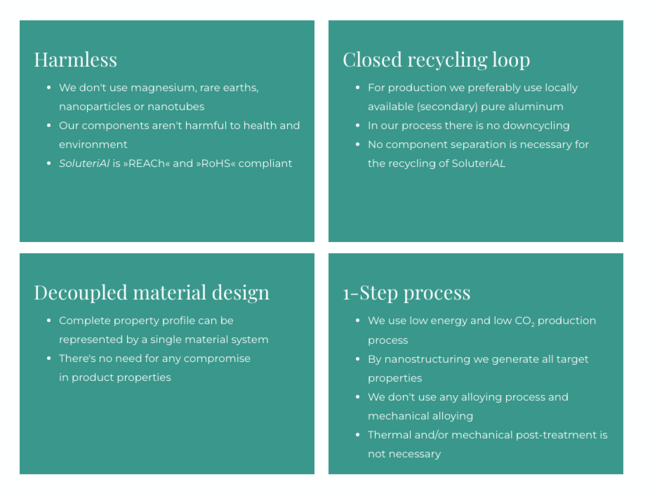 Harmless

• We don't use magnesium, rare earths, nanoparticles or nanotubes
• Our components aren't harmful to health and environment
• SoluteriAl is »REACh« and »RoHS« compliant

Closed recycling loop

• For production we preferably use locally available (secondary) pure aluminum
• In our process there is no downcycling
• No component separation is necessary for the recycling of SoluteriAL

Decoupled material design

• Complete property profile can be represented by a single material system
• There's no need for any compromise in product properties

1-Step process

• We use low energy and low $CO_2$ production process
• By nanostructuring we generate all target properties
• We don't use any alloying process and mechanical alloying
• Thermal and/or mechanical post-treatment is not necessary